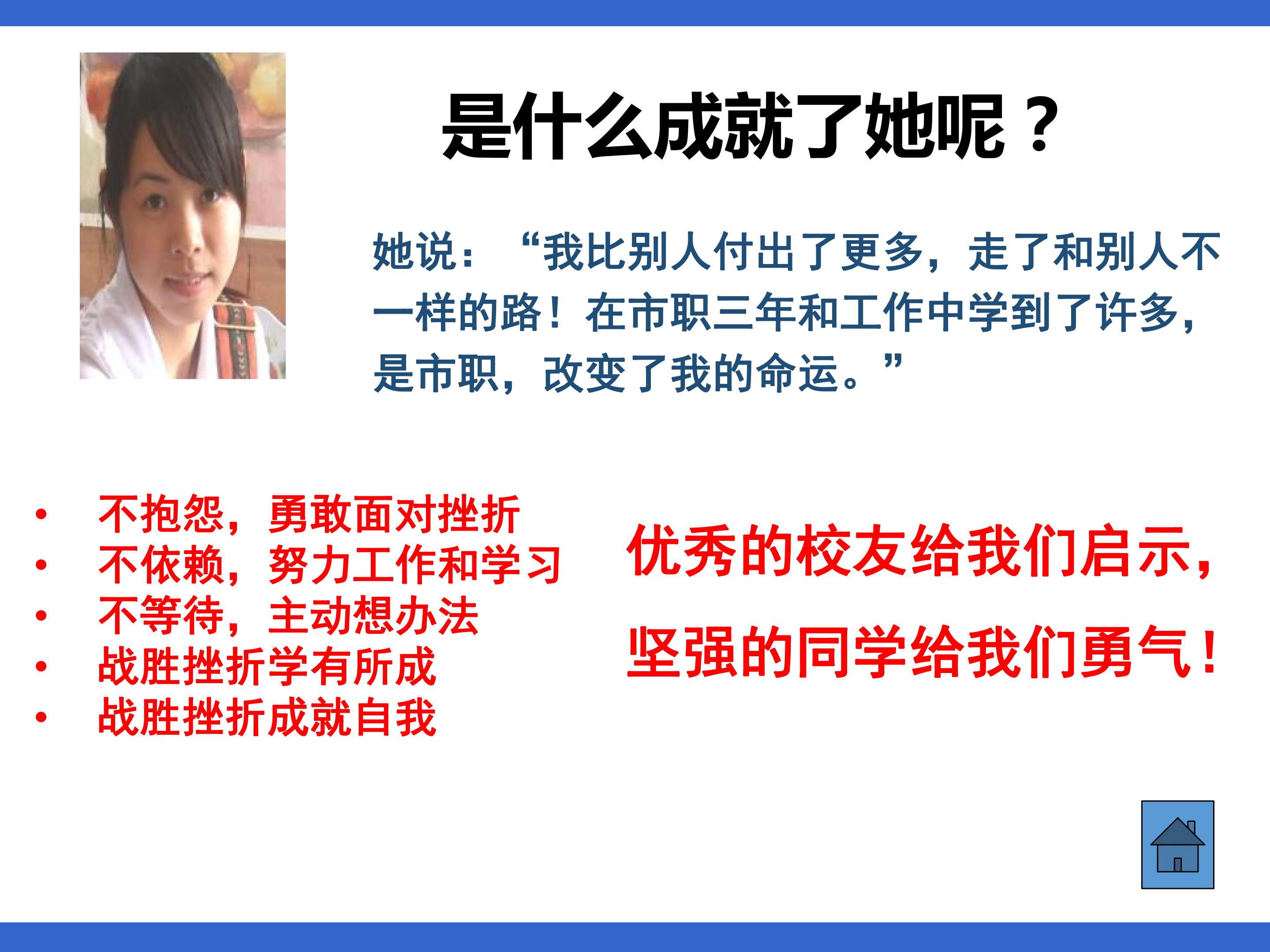 是什么成就了她呢？

她说：“我比别人付出了更多，走了和别人不一样的路！在市职三年和工作中学到了许多，是市职，改变了我的命运。”

• 不抱怨，勇敢面对挫折
• 不依赖，努力工作和学习
• 不等待，主动想办法
• 战胜挫折学有所成
• 战胜挫折成就自我

优秀的校友给我们启示，

坚强的同学给我们勇气！